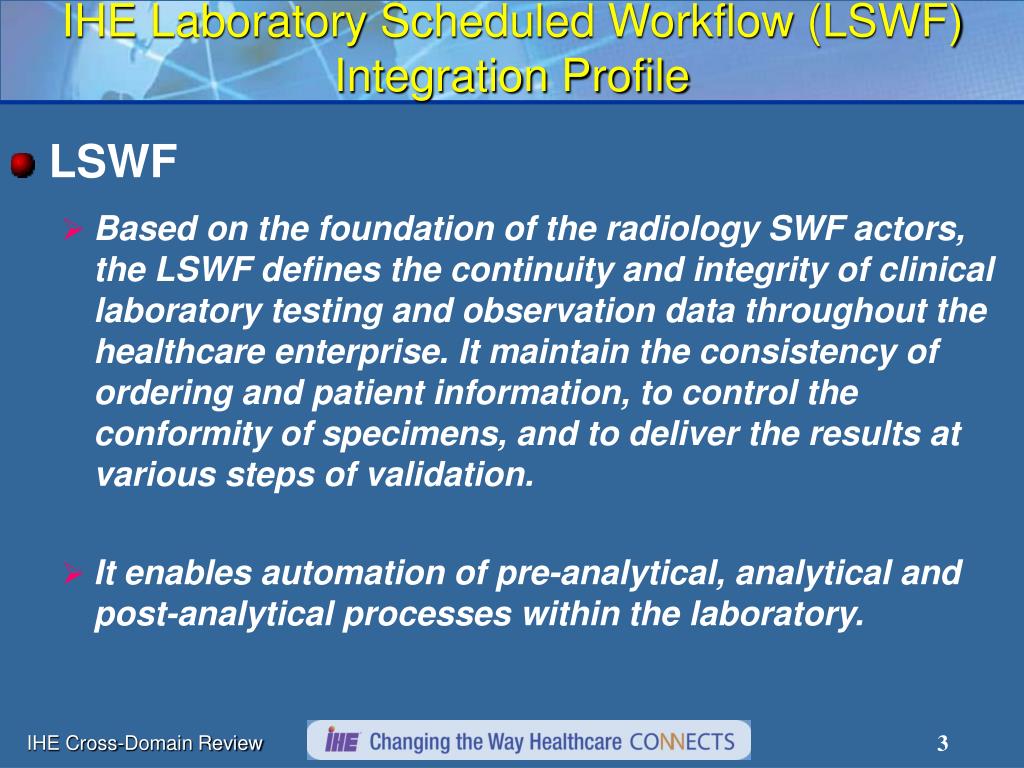 IHE Laboratory Scheduled Workflow (LSWF) Integration Profile

LSWF

Based on the foundation of the radiology SWF actors, the LSWF defines the continuity and integrity of clinical laboratory testing and observation data throughout the healthcare enterprise. It maintain the consistency of ordering and patient information, to control the conformity of specimens, and to deliver the results at various steps of validation.

It enables automation of pre-analytical, analytical and post-analytical processes within the laboratory.

IHE Cross-Domain Review

IHE Changing the Way Healthcare CONNECTS

3